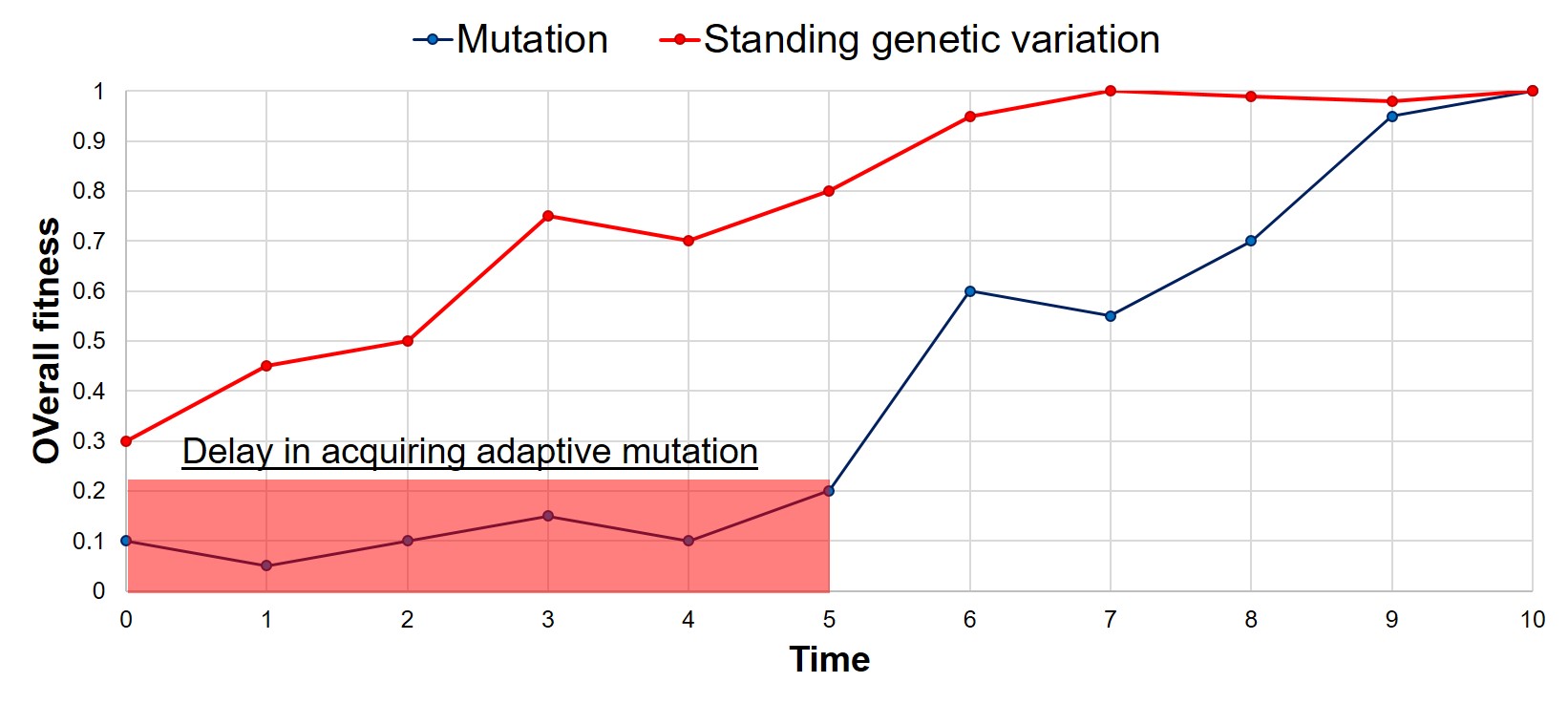 Mutation Standing genetic variation

OVerall fitness

1
0.9
0.8
0.7
0.6
0.5
0.4
0.3
0.2
0.1
0

Delay in acquiring adaptive mutation

0 1 2 3 4 5 6 7 8 9 10

Time